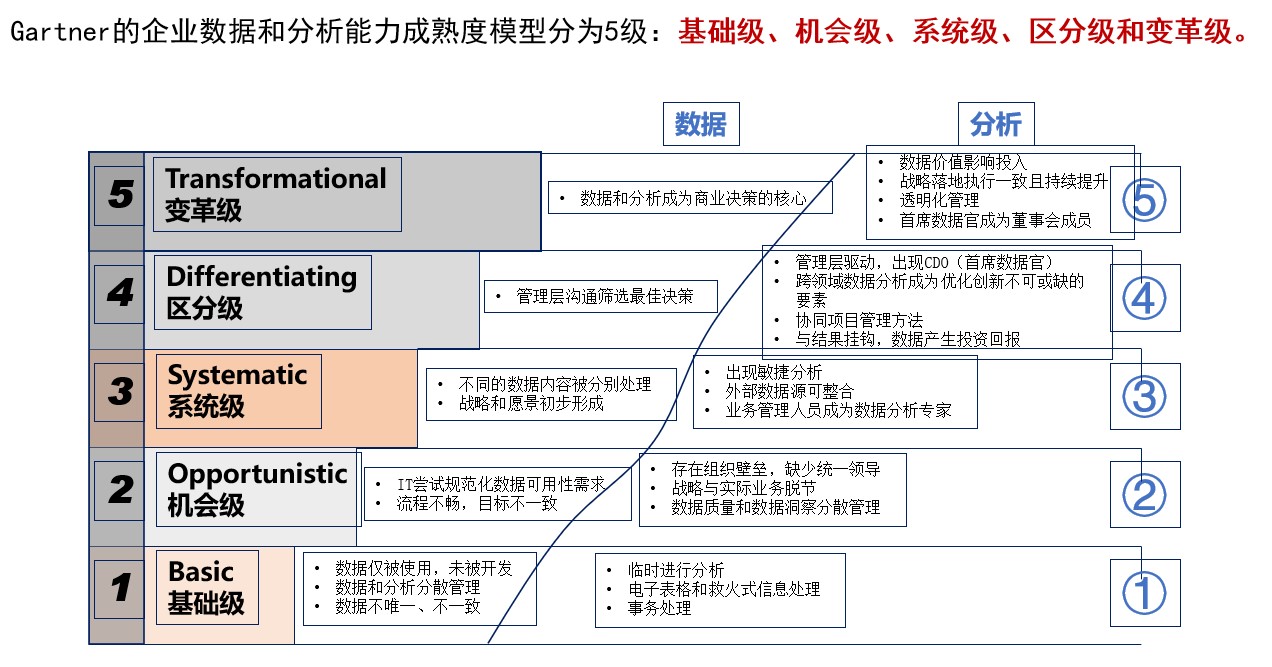 Gartner的企业数据和分析能力成熟度模型分为5级：基础级、机会级、系统级、区分级和变革级。

数据

分析

5

Transformational
变革级

• 数据和分析成为商业决策的核心

• 数据价值影响投入
• 战略落地执行一致且持续提升
• 透明化管理
• 首席数据官成为董事会成员

⑤

4

Differentiating
区分级

• 管理层沟通筛选最佳决策

• 管理层驱动，出现CDO（首席数据官）
• 跨领域数据分析成为优化创新不可或缺的要素
• 协同项目管理方法
• 与结果挂钩，数据产生投资回报

④

3

Systematic
系统级

• 不同的数据内容被分别处理
• 战略和愿景初步形成

• 出现敏捷分析
• 外部数据源可整合
• 业务管理人员成为数据分析专家

③

2

Opportunistic
机会级

• IT尝试规范化数据可用性需求
• 流程不畅，目标不一致

• 存在组织壁垒，缺少统一领导
• 战略与实际业务脱节
• 数据质量和数据洞察分散管理

②

1

Basic
基础级

• 数据仅被使用，未被开发
• 数据和分析分散管理
• 数据不唯一、不一致

• 临时进行分析
• 电子表格和救火式信息处理
• 事务处理

①